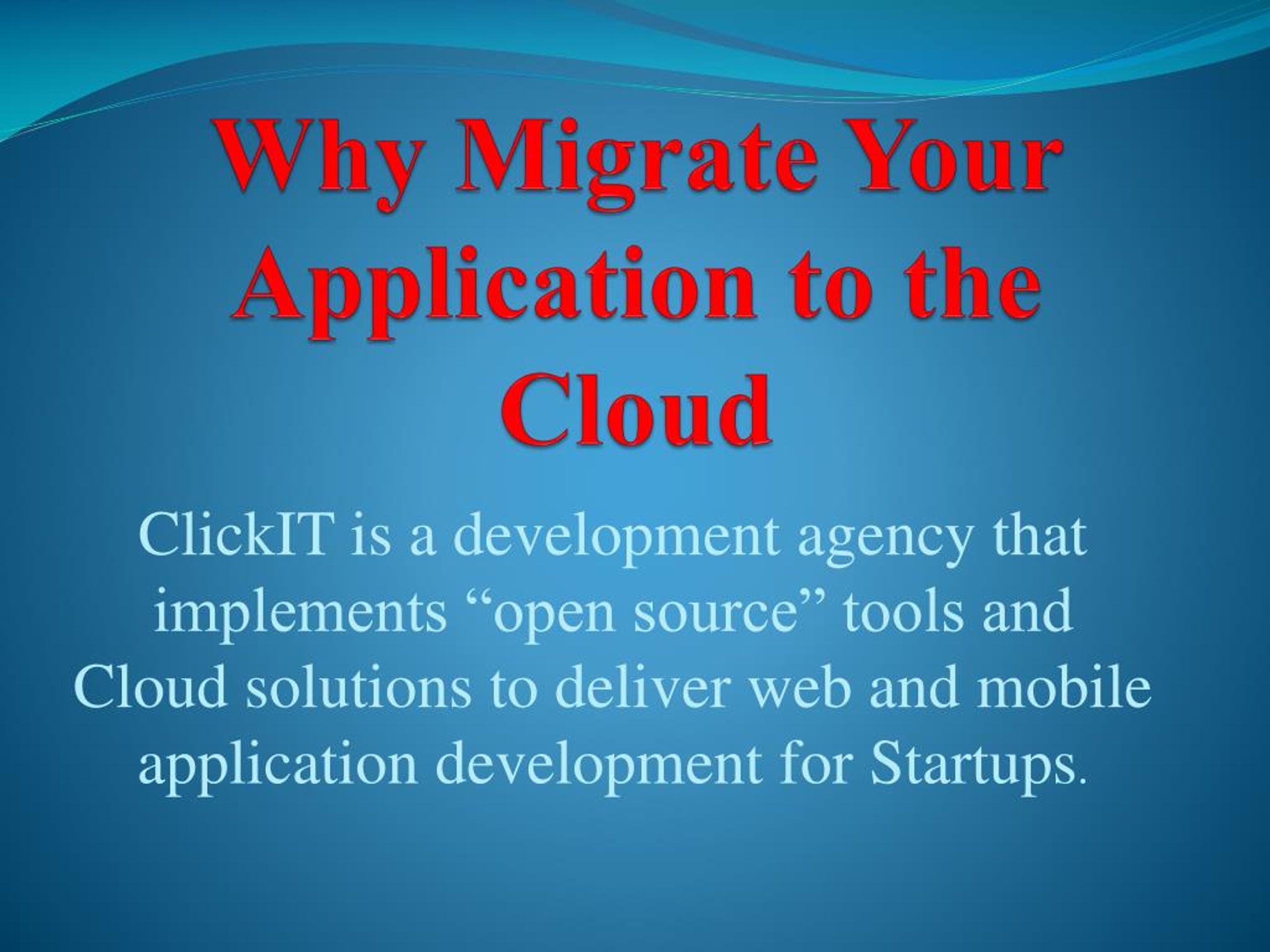 Why Migrate Your Application to the Cloud

ClickIT is a development agency that implements “open source” tools and Cloud solutions to deliver web and mobile application development for Startups.